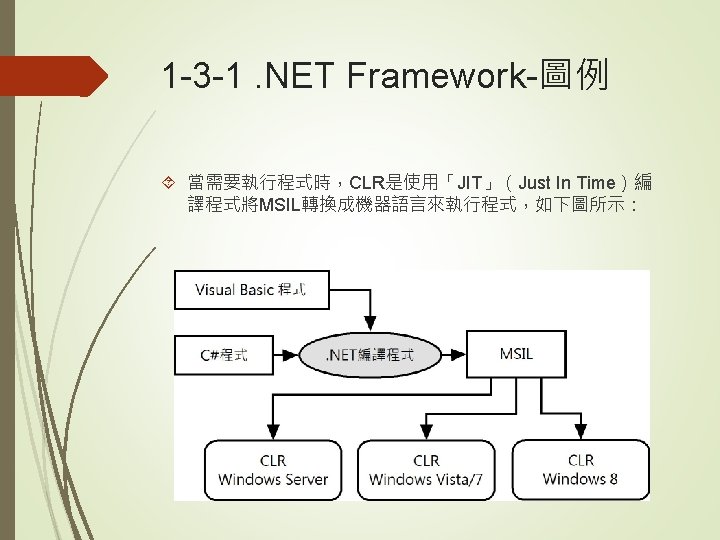 1-3-1 .NET Framework-圖例

當需要執行程式時，CLR是使用「JIT」（Just In Time）編譯程式將MSIL轉換成機器語言來執行程式，如下圖所示：

Visual Basic 程式

C#程式

.NET編譯程式

MSIL

CLR
Windows Server

CLR
Windows Vista/7

CLR
Windows 8